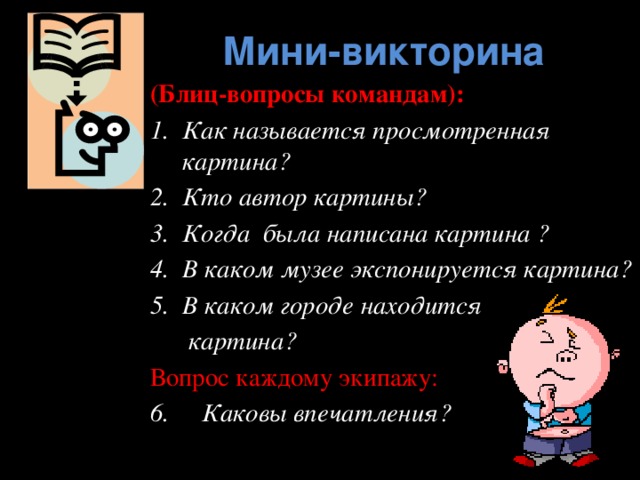 Мини-викторина

(Блиц-вопросы командам):

1. Как называется просмотренная картина?
2. Кто автор картины?
3. Когда была написана картина ?
4. В каком музее экспонируется картина?
5. В каком городе находится картина?

Вопрос каждому экипажу:

6. Каковы впечатления?